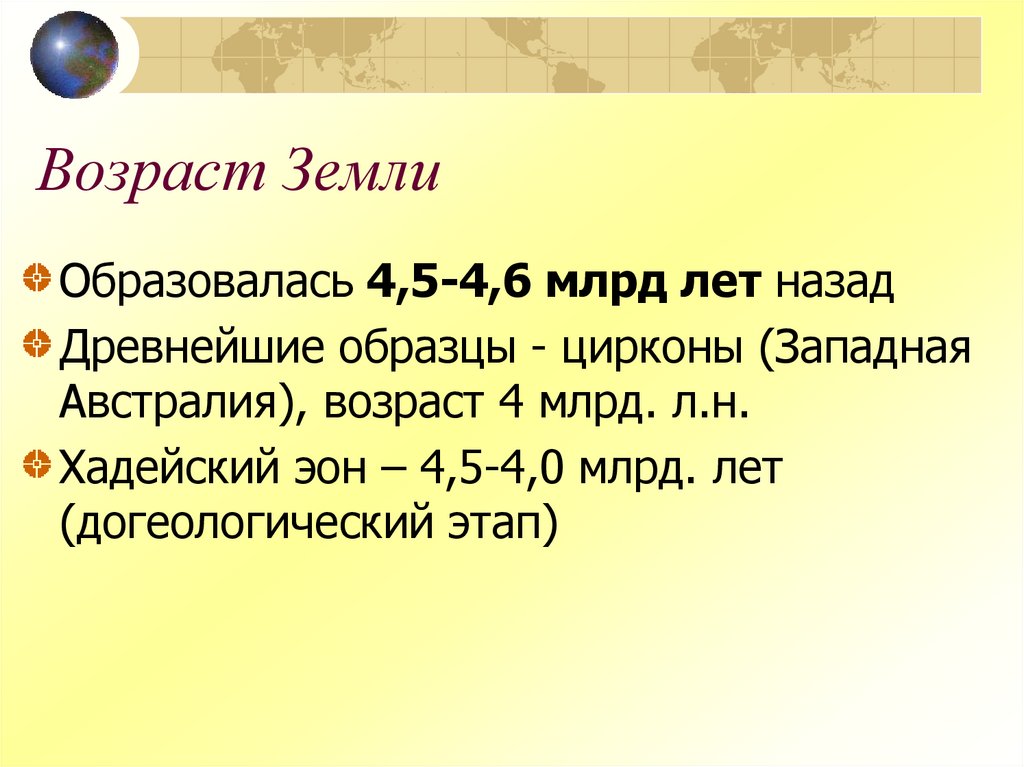 Возраст Земли

Образовалась 4,5-4,6 млрд лет назад

Древнейшие образцы - цирконы (Западная Австралия), возраст 4 млрд. л.н.

Хадейский эон – 4,5-4,0 млрд. лет (догеологический этап)